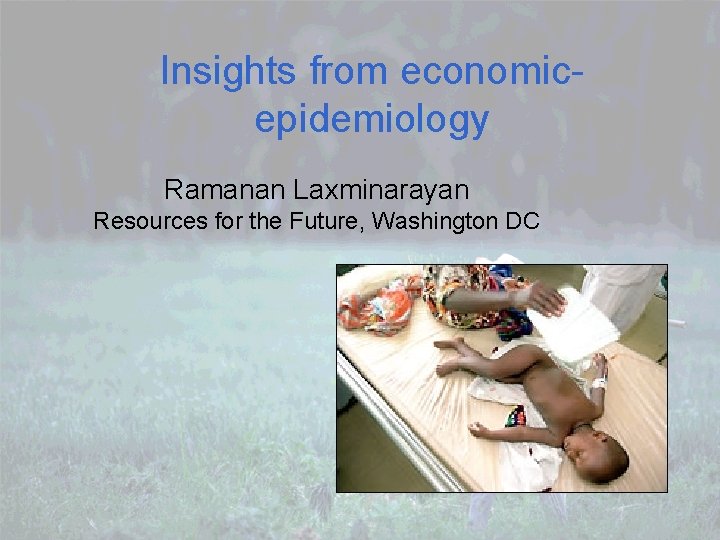 Insights from economic-epidemiology

Ramanan Laxminarayan
Resources for the Future, Washington DC